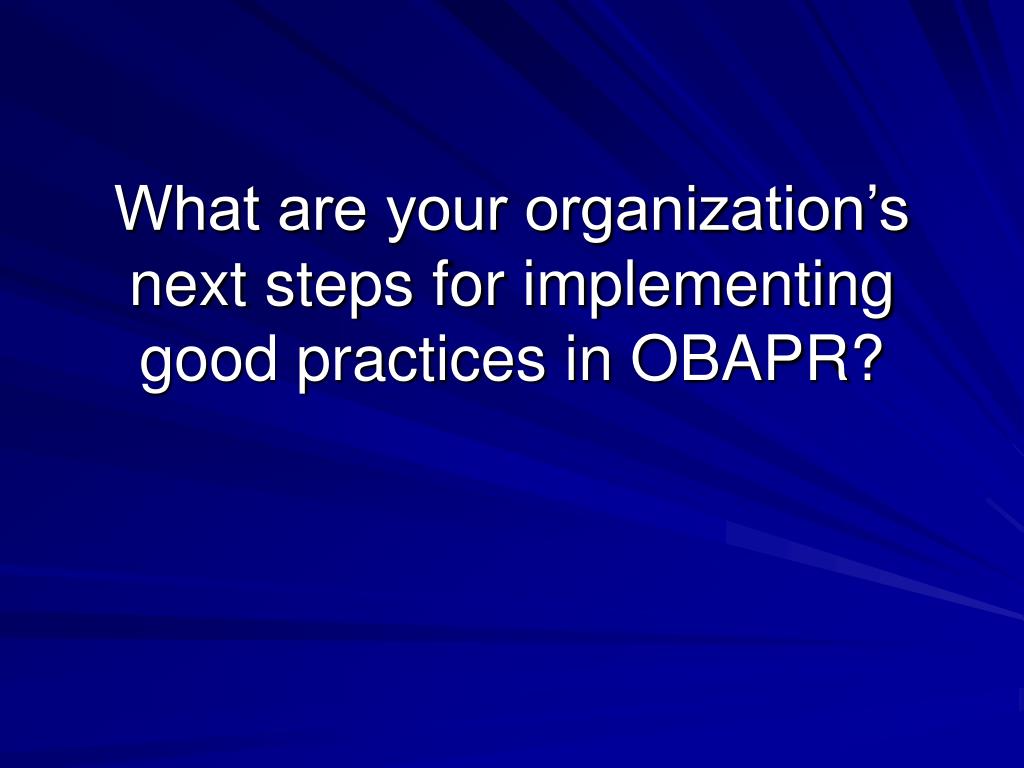 What are your organization’s next steps for implementing good practices in OBAPR?